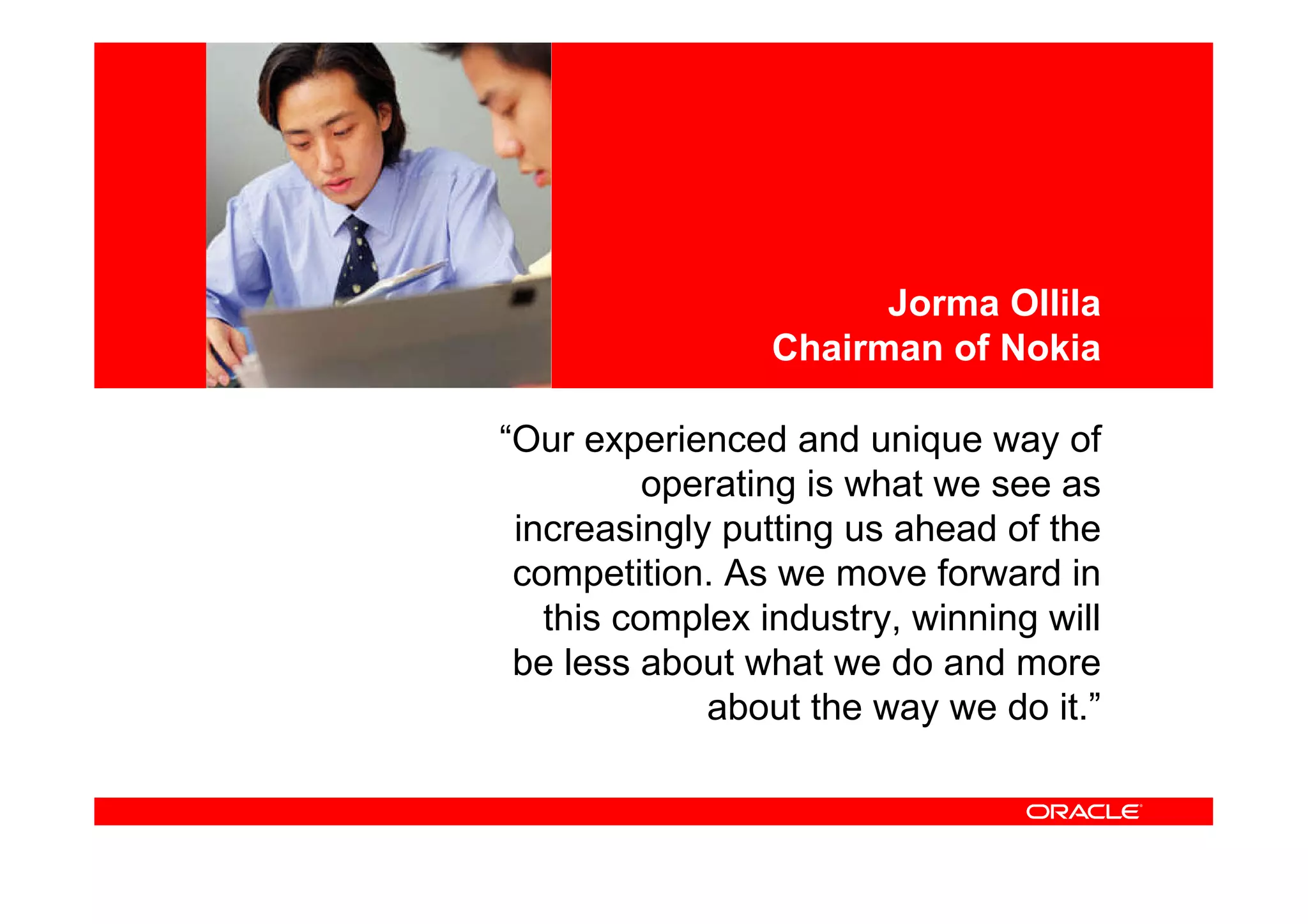 Jorma Ollila
Chairman of Nokia

“Our experienced and unique way of operating is what we see as increasingly putting us ahead of the competition. As we move forward in this complex industry, winning will be less about what we do and more about the way we do it.”

ORACLE